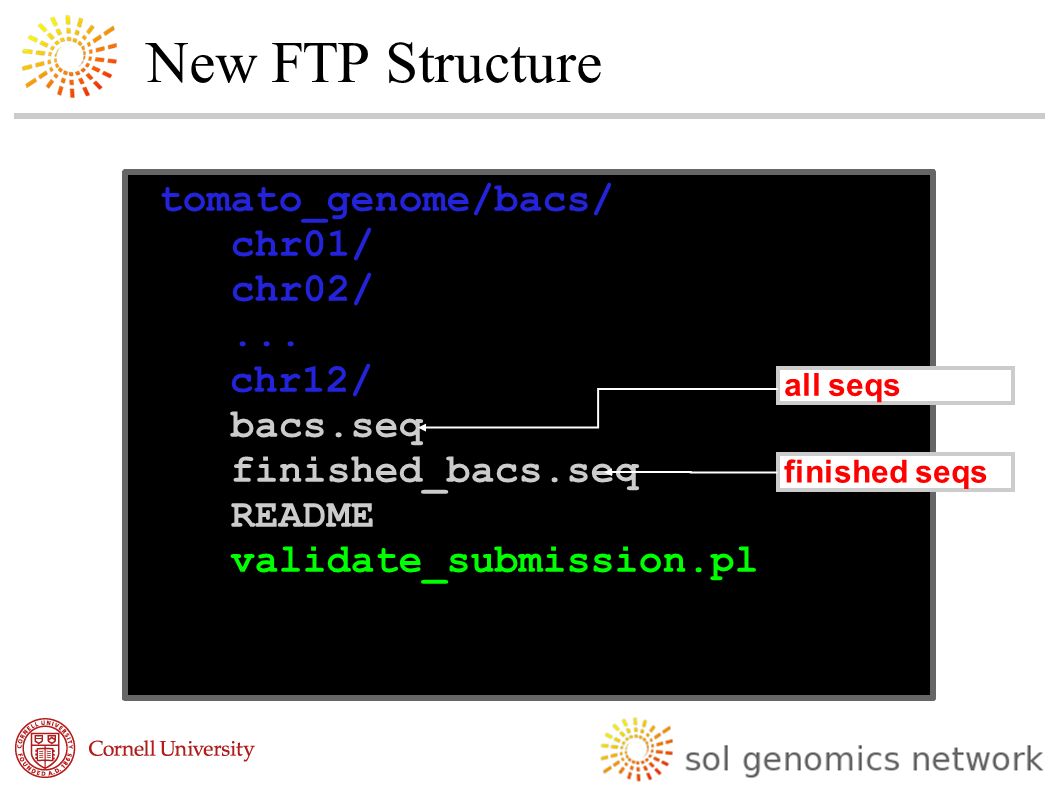 New FTP Structure

tomato_genome/bacs/
chr01/
chr02/
...
chr12/
bacs.seq
finished_bacs.seq
README
validate_submission.pl

all seqs

finished seqs

Cornell University

sol genomics network